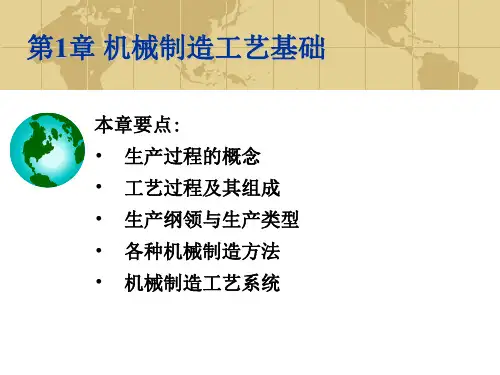 第1章 机械制造工艺基础

本章要点:
• 生产过程的概念
• 工艺过程及其组成
• 生产纲领与生产类型
• 各种机械制造方法
• 机械制造工艺系统